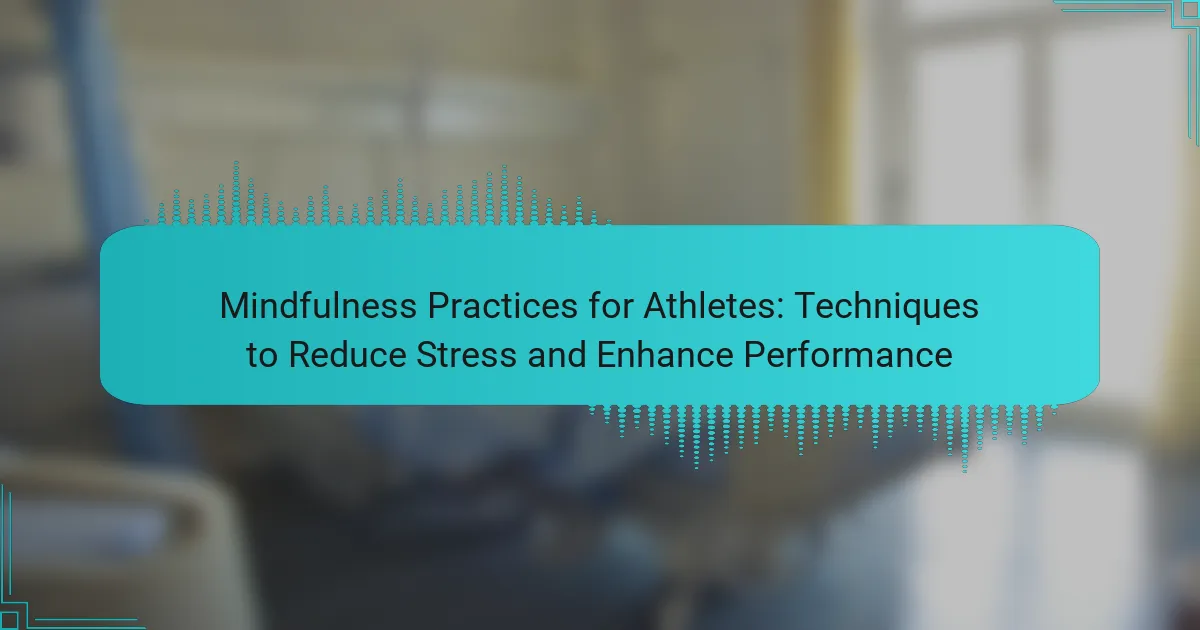 Mindfulness Practices for Athletes: Techniques to Reduce Stress and Enhance Performance